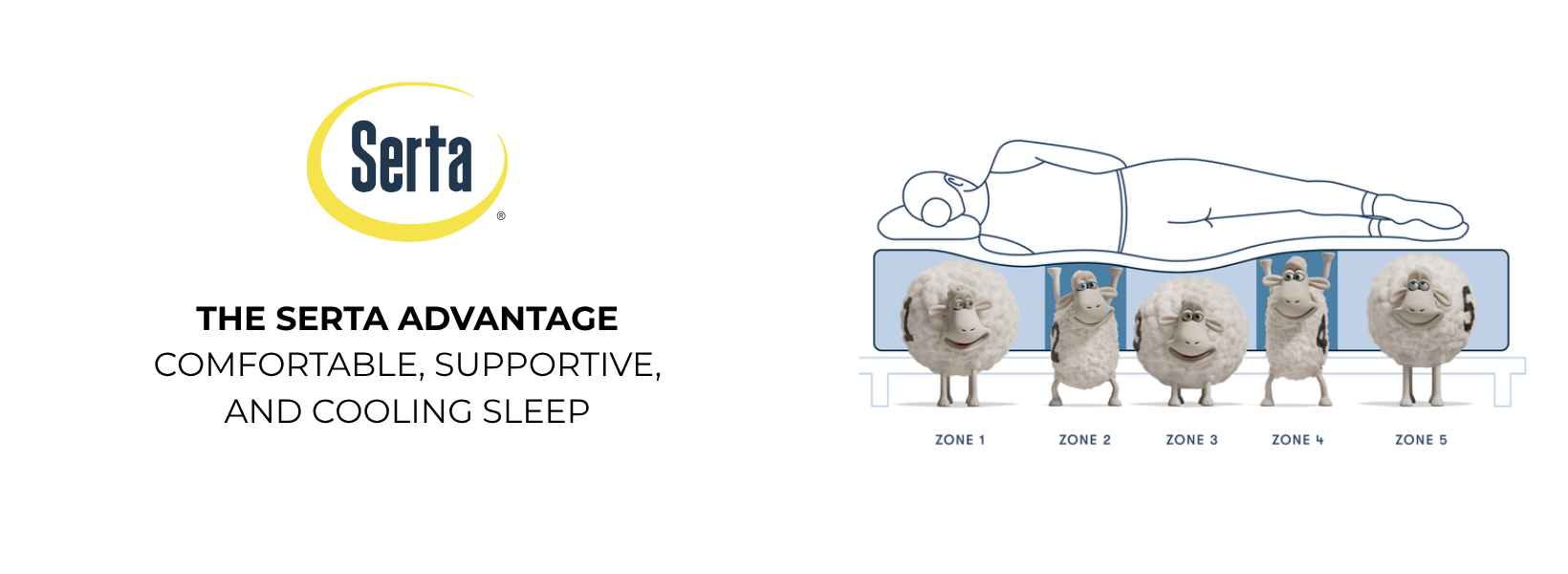 Serta®

THE SERTA ADVANTAGE
COMFORTABLE, SUPPORTIVE, AND COOLING SLEEP

1 2 3 4 5

ZONE 1 ZONE 2 ZONE 3 ZONE 4 ZONE 5